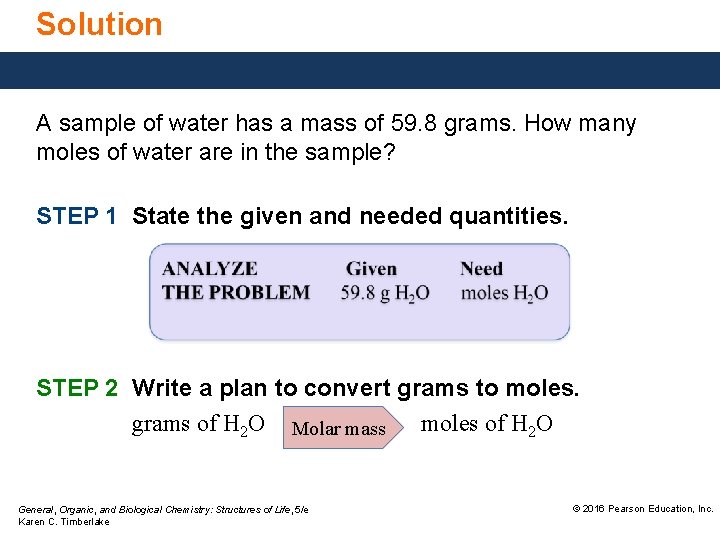 Solution

A sample of water has a mass of 59.8 grams. How many moles of water are in the sample?

STEP 1 State the given and needed quantities.

| ANALYZE THE PROBLEM | Given | Need |
|---|---|---|
| | 59.8 g $H_2O$ | moles $H_2O$ |

STEP 2 Write a plan to convert grams to moles.

grams of $H_2O$ Molar mass moles of $H_2O$

General, Organic, and Biological Chemistry: Structures of Life, 5/e
Karen C. Timberlake

© 2016 Pearson Education, Inc.